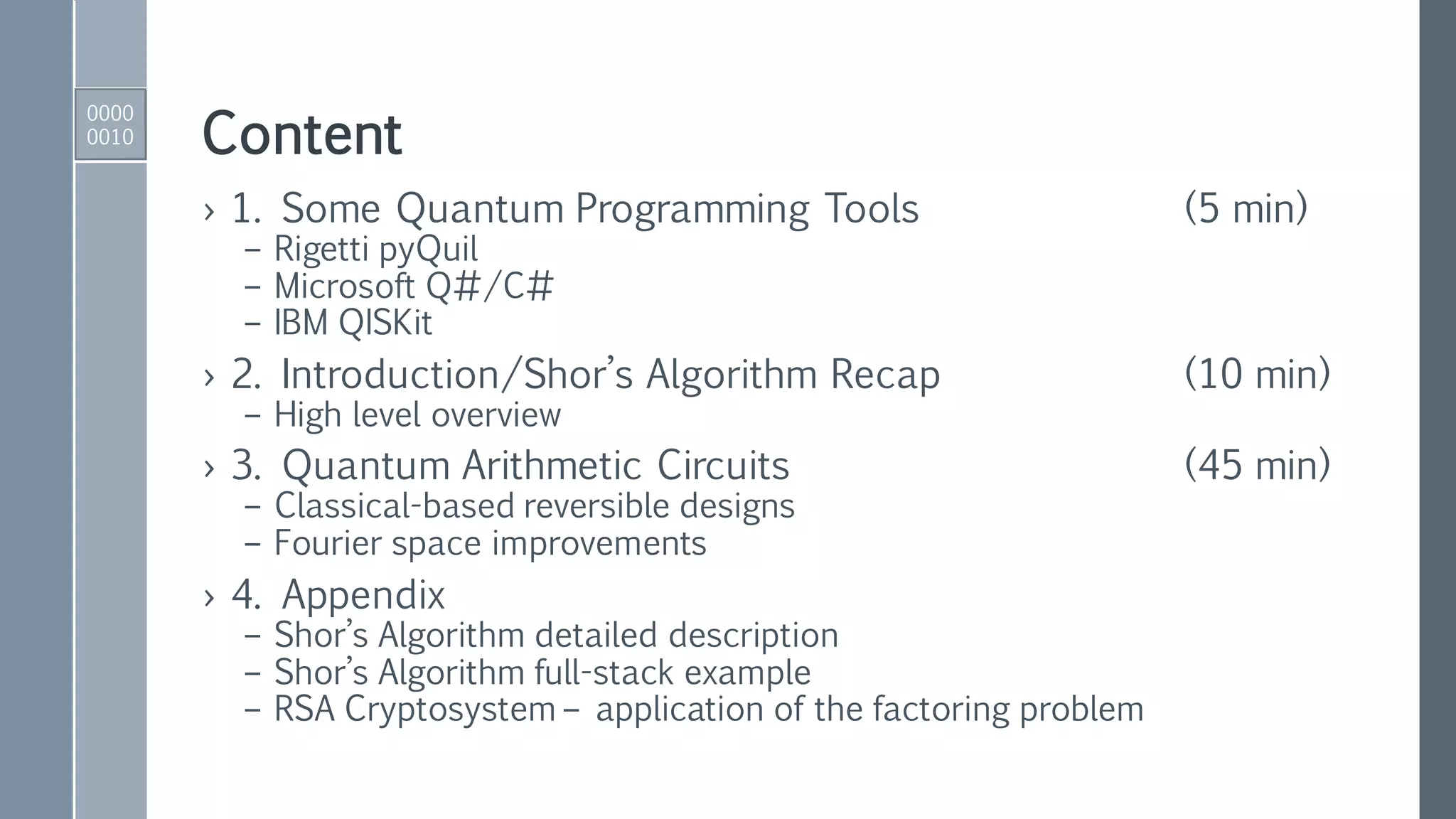 0000
0010

Content

› 1. Some Quantum Programming Tools (5 min)
– Rigetti pyQuil
– Microsoft Q#/C#
– IBM QISKit

› 2. Introduction/Shor's Algorithm Recap (10 min)
– High level overview

› 3. Quantum Arithmetic Circuits (45 min)
– Classical-based reversible designs
– Fourier space improvements

› 4. Appendix
– Shor's Algorithm detailed description
– Shor's Algorithm full-stack example
– RSA Cryptosystem – application of the factoring problem